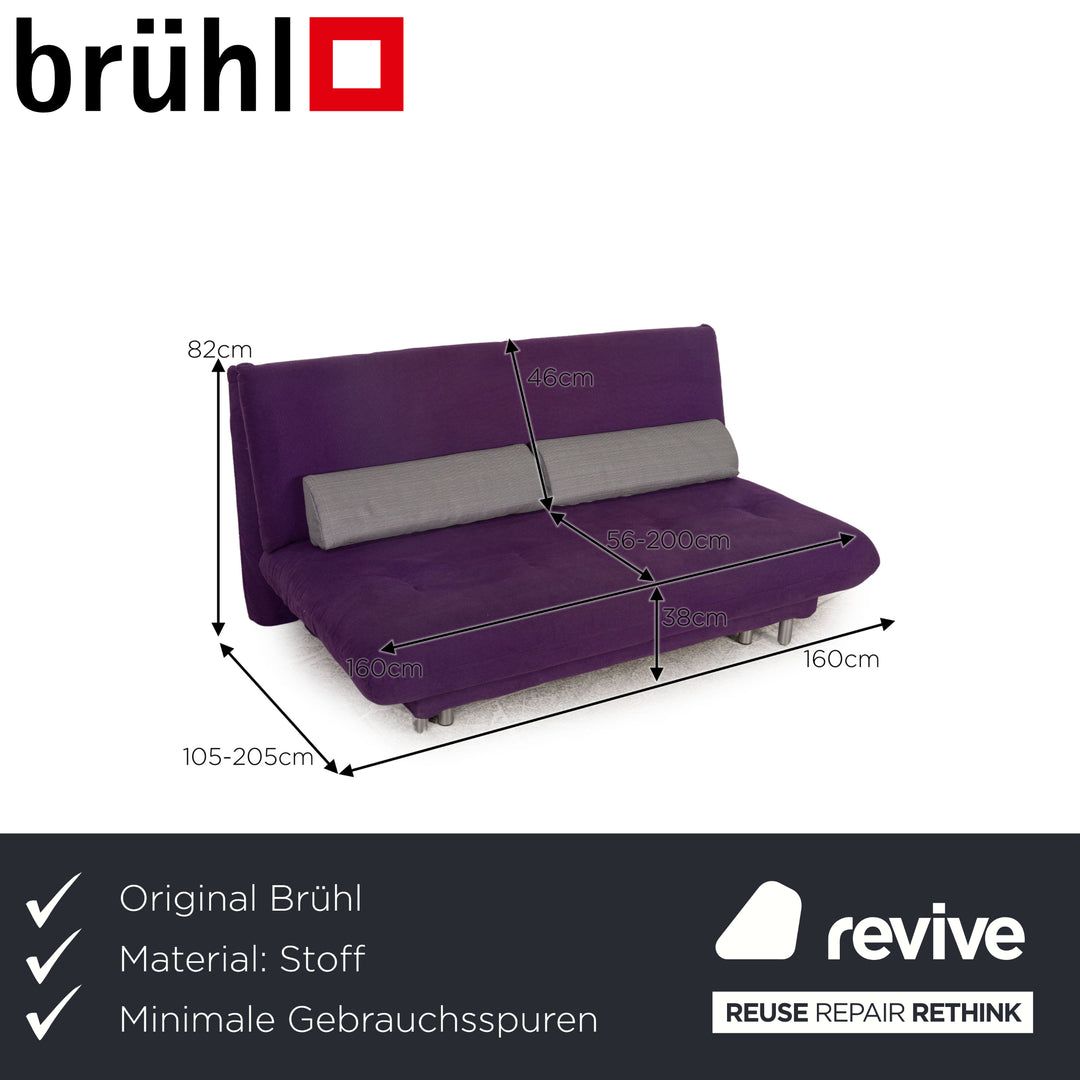 brühl

82cm
46cm
56-200cm
38cm
160cm
160cm
105-205cm

Original Brühl
Material: Stoff
Minimale Gebrauchsspuren

revive
REUSE REPAIR RETHINK